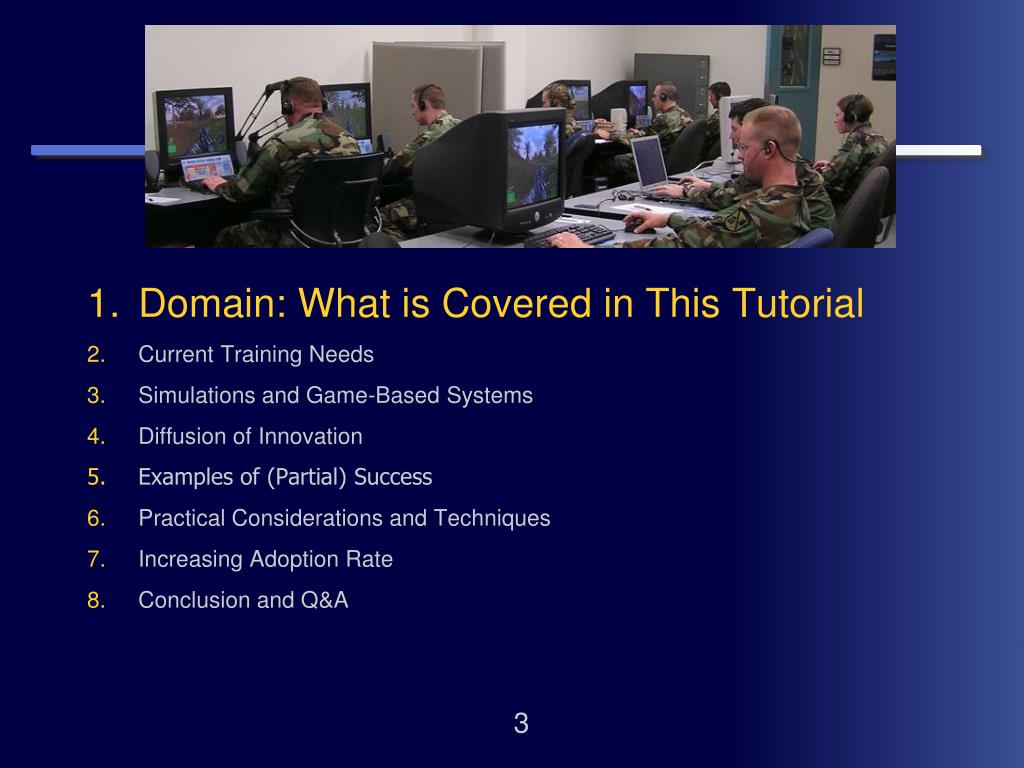 1. Domain: What is Covered in This Tutorial
2. Current Training Needs
3. Simulations and Game-Based Systems
4. Diffusion of Innovation
5. Examples of (Partial) Success
6. Practical Considerations and Techniques
7. Increasing Adoption Rate
8. Conclusion and Q&A

3